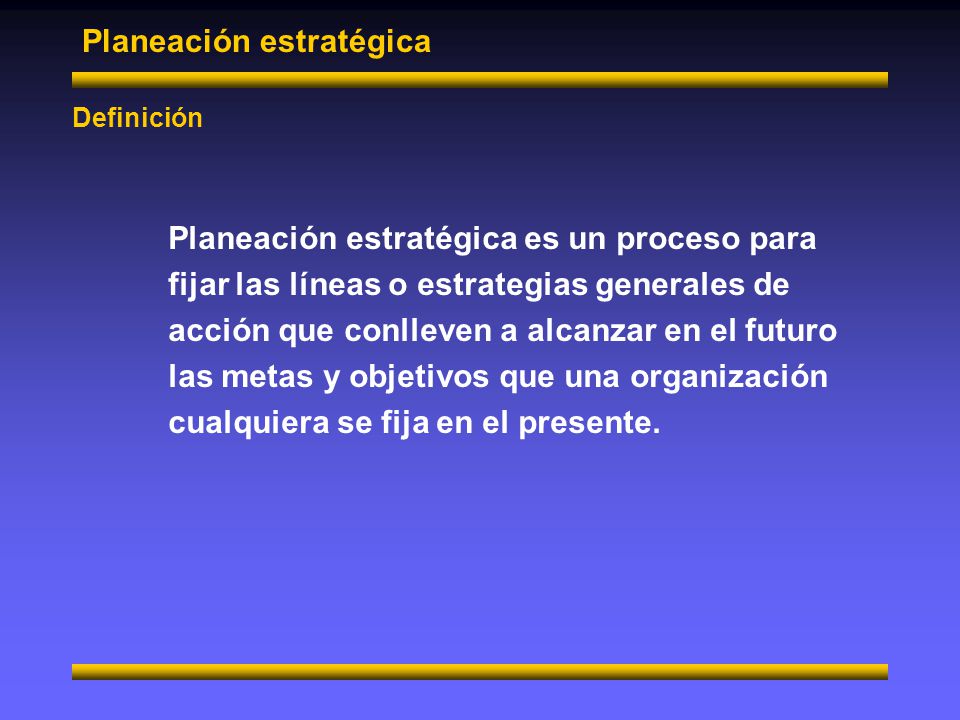 Planeación estratégica

Definición

Planeación estratégica es un proceso para fijar las líneas o estrategias generales de acción que conlleven a alcanzar en el futuro las metas y objetivos que una organización cualquiera se fija en el presente.